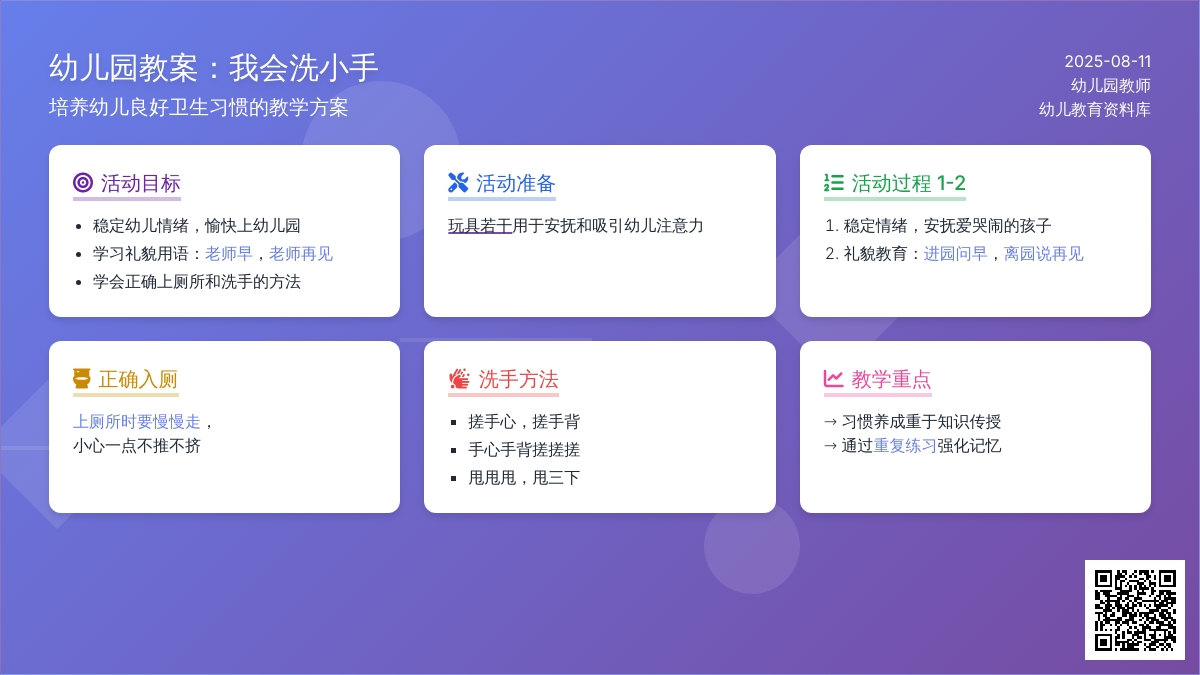 幼儿园教案：我会洗小手
培养幼儿良好卫生习惯的教学方案

2025-08-11
幼儿园教师
幼儿教育资料库

活动目标
- 稳定幼儿情绪，愉快上幼儿园
- 学习礼貌用语：老师早，老师再见
- 学会正确上厕所和洗手的方法

活动准备
玩具若干用于安抚和吸引幼儿注意力

活动过程 1-2
1. 稳定情绪，安抚爱哭闹的孩子
2. 礼貌教育：进园问早，离园说再见

正确入厕
上厕所时要慢慢走，
小心一点不推不挤

洗手方法
- 搓手心，搓手背
- 手心手背搓搓搓
- 甩甩甩，甩三下

教学重点
→ 习惯养成重于知识传授
→ 通过重复练习强化记忆